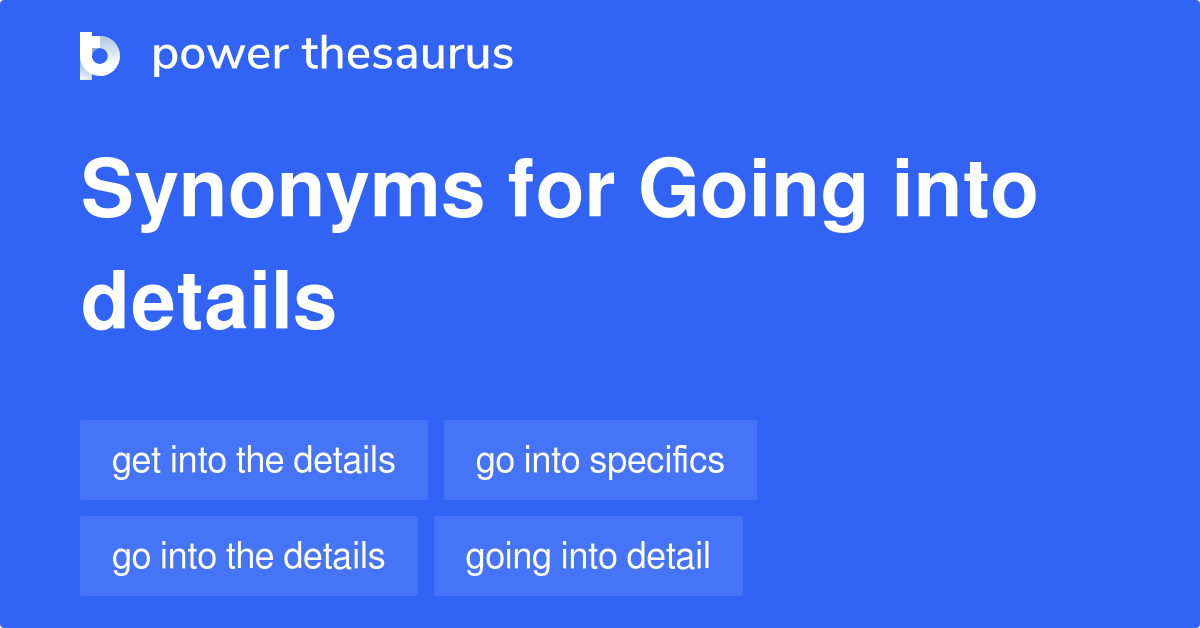 power thesaurus

Synonyms for Going into details

get into the details

go into specifics

go into the details

going into detail